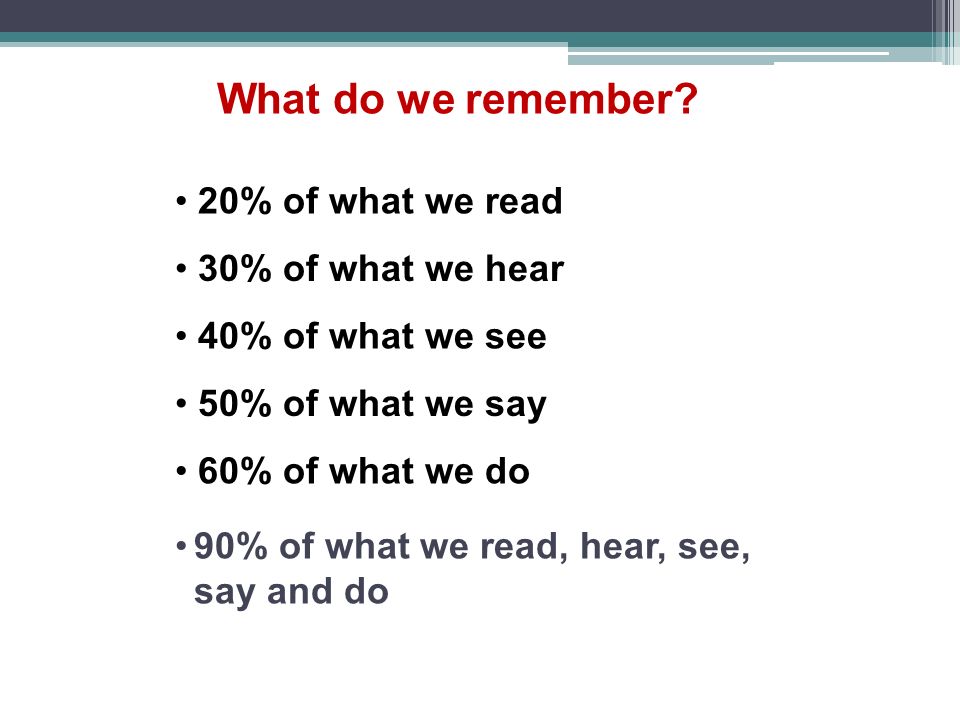 What do we remember?

• 20% of what we read

• 30% of what we hear

• 40% of what we see

• 50% of what we say

• 60% of what we do

• 90% of what we read, hear, see, say and do